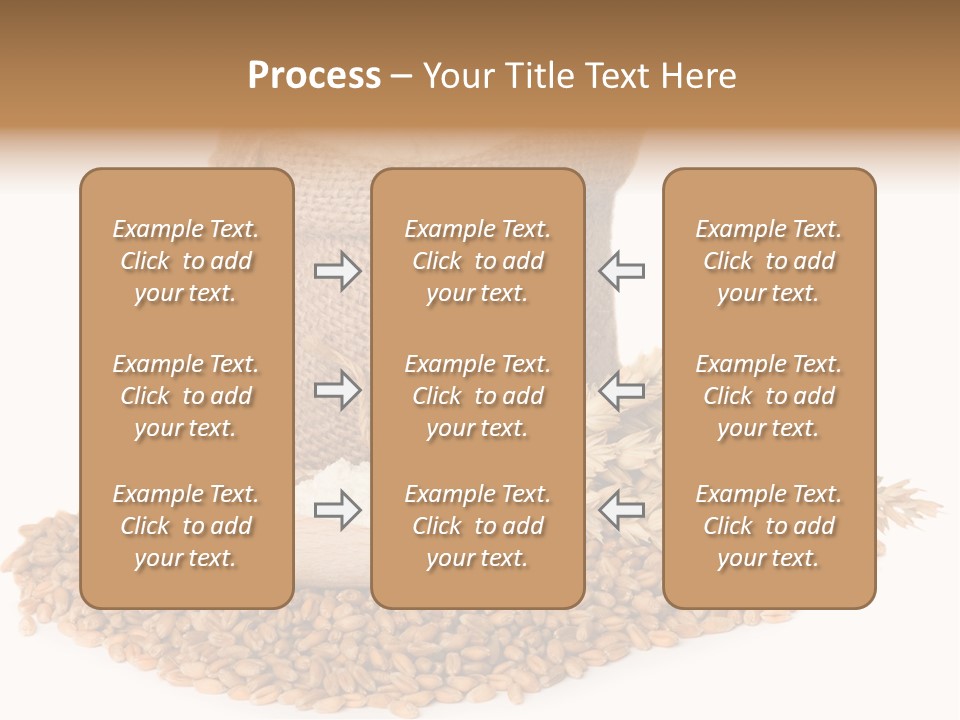 Process – Your Title Text Here

Example Text. Click to add your text.

Example Text. Click to add your text.

Example Text. Click to add your text.

Example Text. Click to add your text.

Example Text. Click to add your text.

Example Text. Click to add your text.

Example Text. Click to add your text.

Example Text. Click to add your text.

Example Text. Click to add your text.